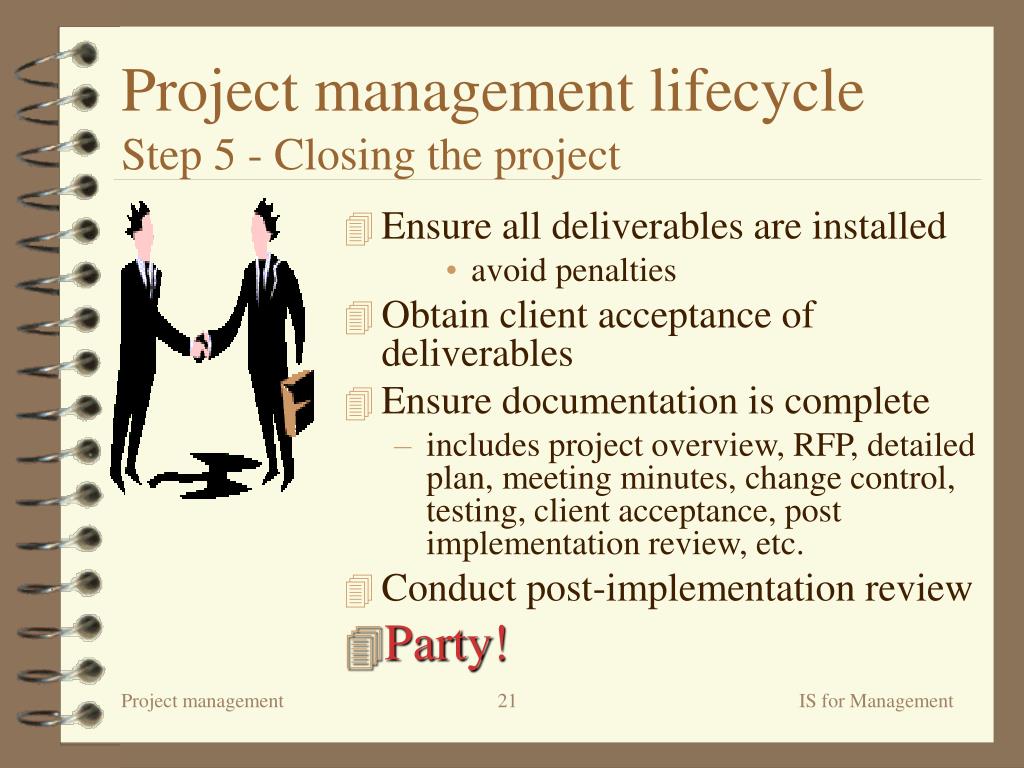 Project management lifecycle
Step 5 - Closing the project

Ensure all deliverables are installed
• avoid penalties

Obtain client acceptance of deliverables

Ensure documentation is complete
– includes project overview, RFP, detailed plan, meeting minutes, change control, testing, client acceptance, post implementation review, etc.

Conduct post-implementation review

Party!

Project management 21 IS for Management